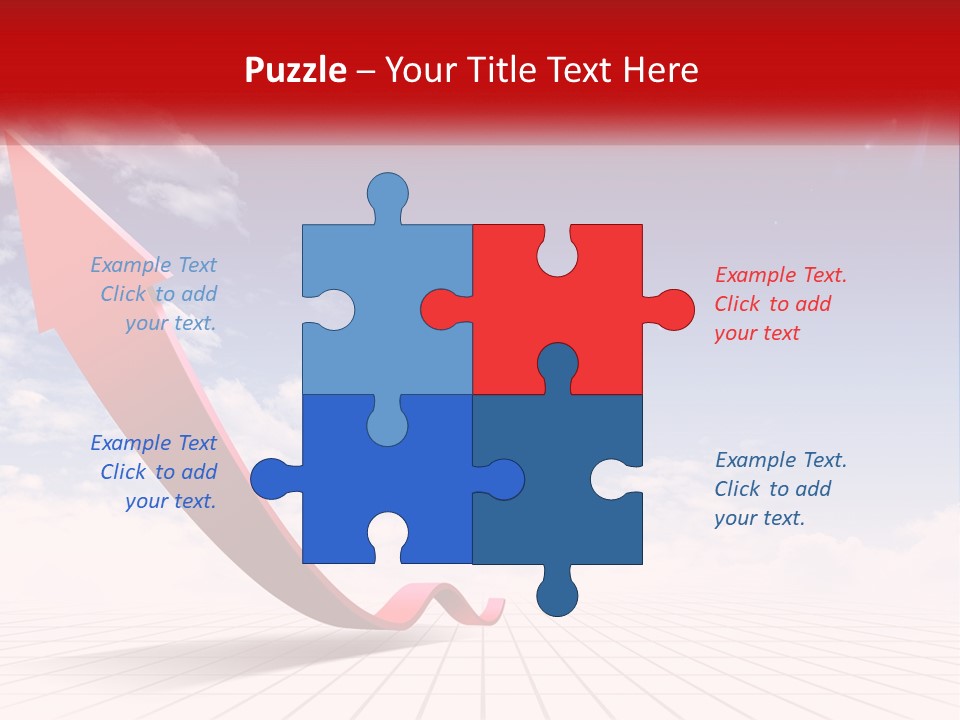 Puzzle – Your Title Text Here

Example Text
Click to add
your text.

Example Text.
Click to add
your text

Example Text
Click to add
your text.

Example Text.
Click to add
your text.